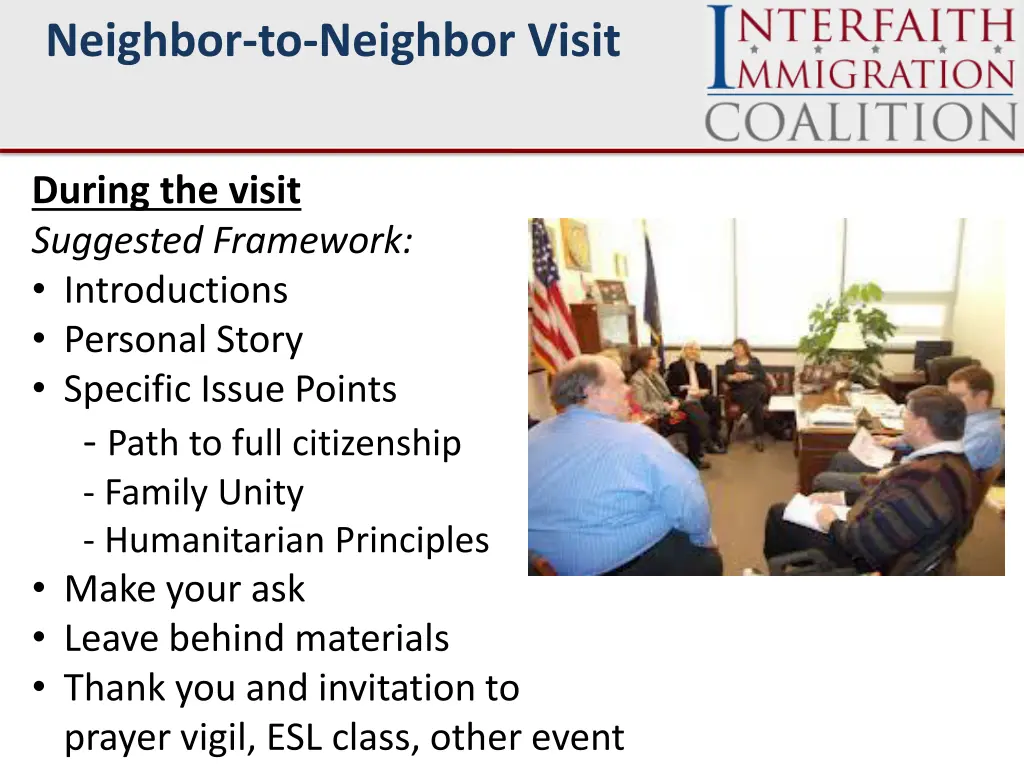 Neighbor-to-Neighbor Visit

INTERFAITH
IMMIGRATION
COALITION

During the visit
Suggested Framework:
• Introductions
• Personal Story
• Specific Issue Points
- Path to full citizenship
- Family Unity
- Humanitarian Principles
• Make your ask
• Leave behind materials
• Thank you and invitation to prayer vigil, ESL class, other event